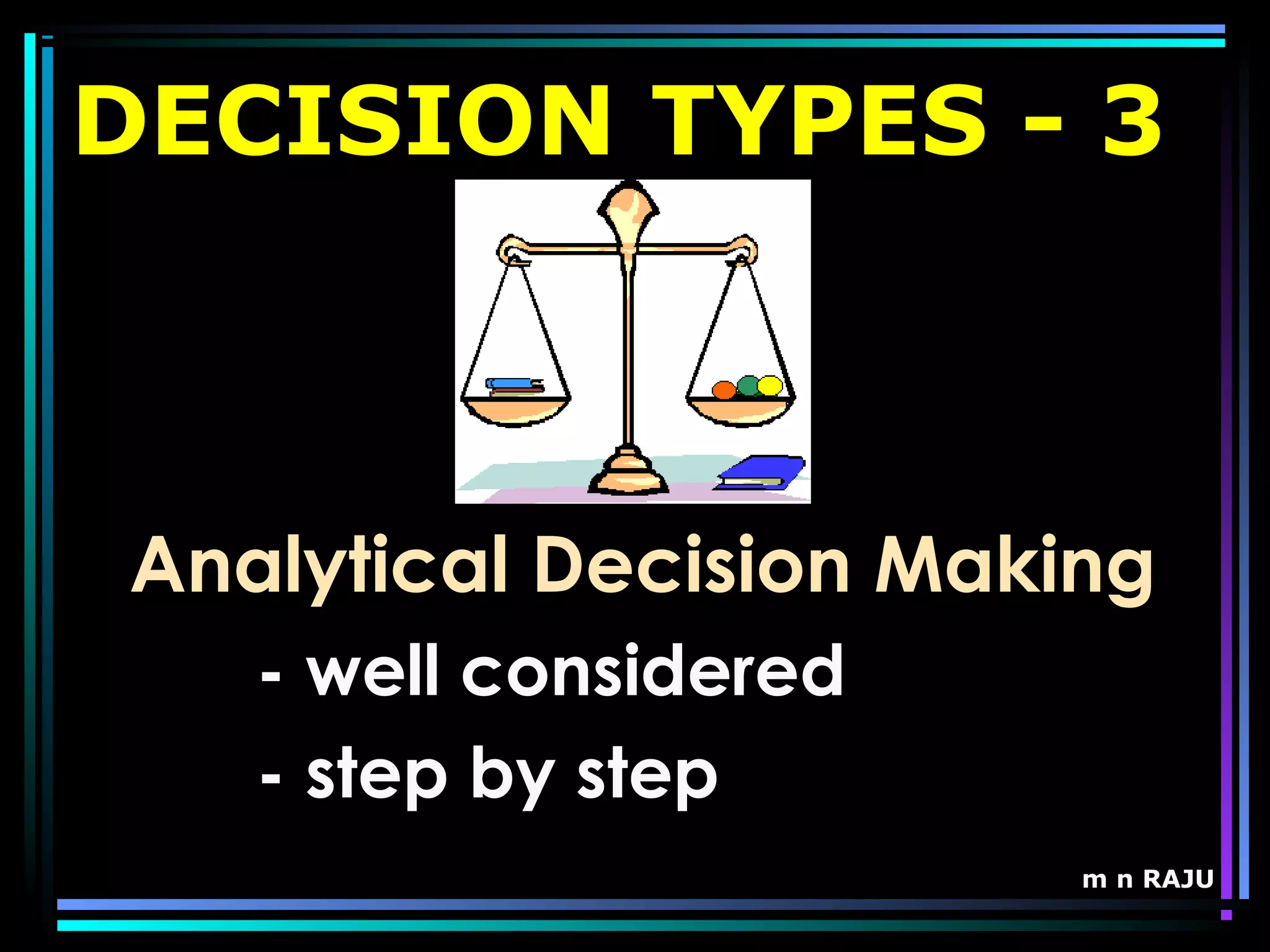 DECISION TYPES - 3

Analytical Decision Making

- well considered

- step by step

m n RAJU